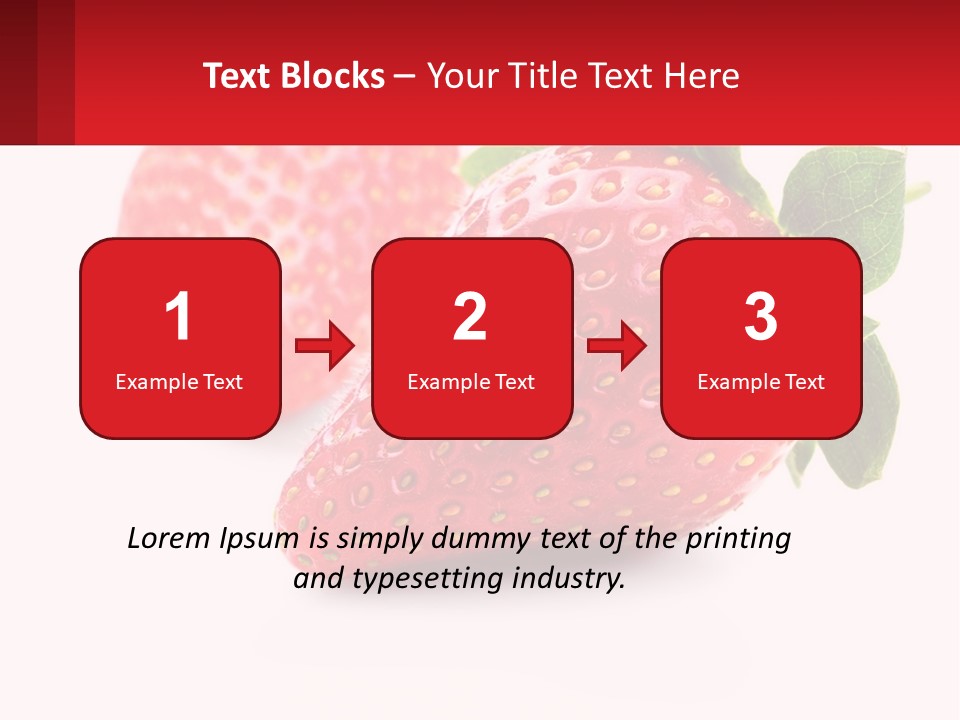 Text Blocks – Your Title Text Here

1
Example Text

2
Example Text

3
Example Text

Lorem Ipsum is simply dummy text of the printing and typesetting industry.